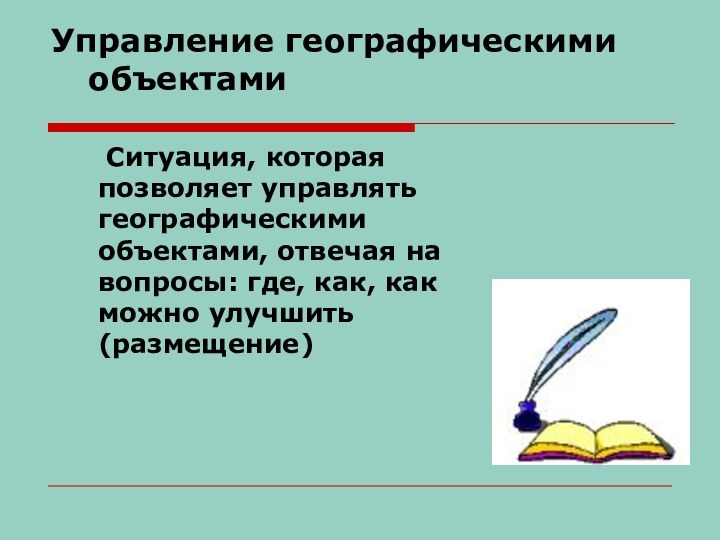 Управление географическими объектами

Ситуация, которая позволяет управлять географическими объектами, отвечая на вопросы: где, как, как можно улучшить (размещение)